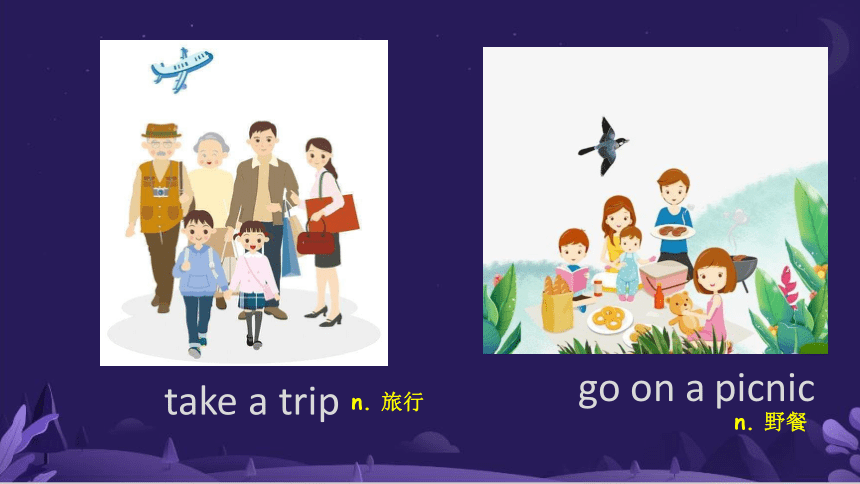 take a trip n. 旅行

go on a picnic
n. 野餐